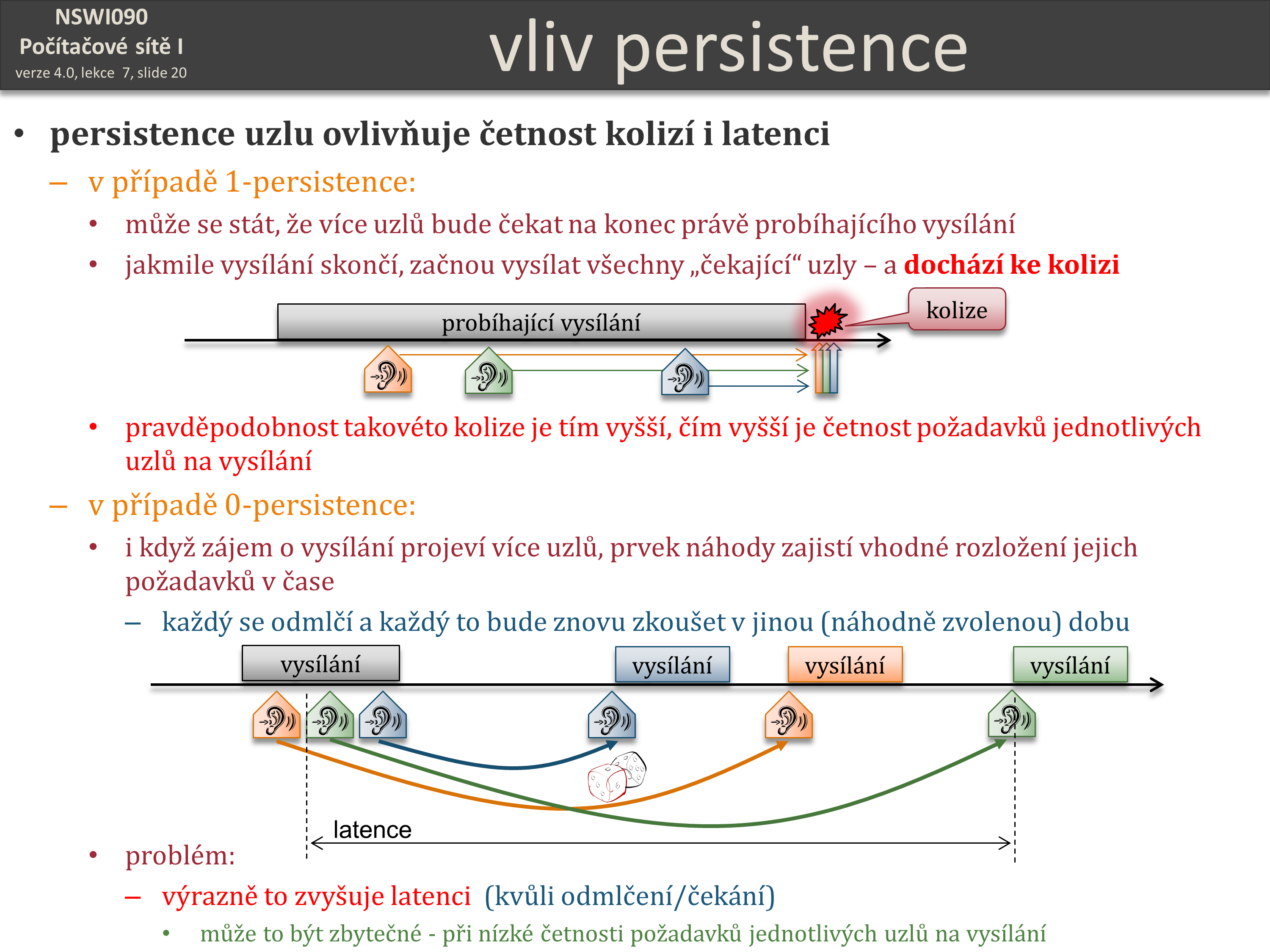 NSWI090
Počítačové sítě I
verze 4.0, lekce 7, slide 20

vliv persistence

• persistence uzlu ovlivňuje četnost kolizí i latenci
– v případě 1-persistence:
• může se stát, že více uzlů bude čekat na konec právě probíhajícího vysílání
• jakmile vysílání skončí, začnou vysílat všechny „čekající“ uzly – a dochází ke kolizi

probíhající vysílání

kolize

• pravděpodobnost takovéto kolize je tím vyšší, čím vyšší je četnost požadavků jednotlivých uzlů na vysílání
– v případě 0-persistence:
• i když zájem o vysílání projeví více uzlů, prvek náhody zajistí vhodné rozložení jejich požadavků v čase
– každý se odmlčí a každý to bude znovu zkoušet v jinou (náhodně zvolenou) dobu

vysílání

vysílání

vysílání

vysílání

latence

• problém:
– výrazně to zvyšuje latenci (kvůli odmlčení/čekání)
• může to být zbytečné - při nízké četnosti požadavků jednotlivých uzlů na vysílání